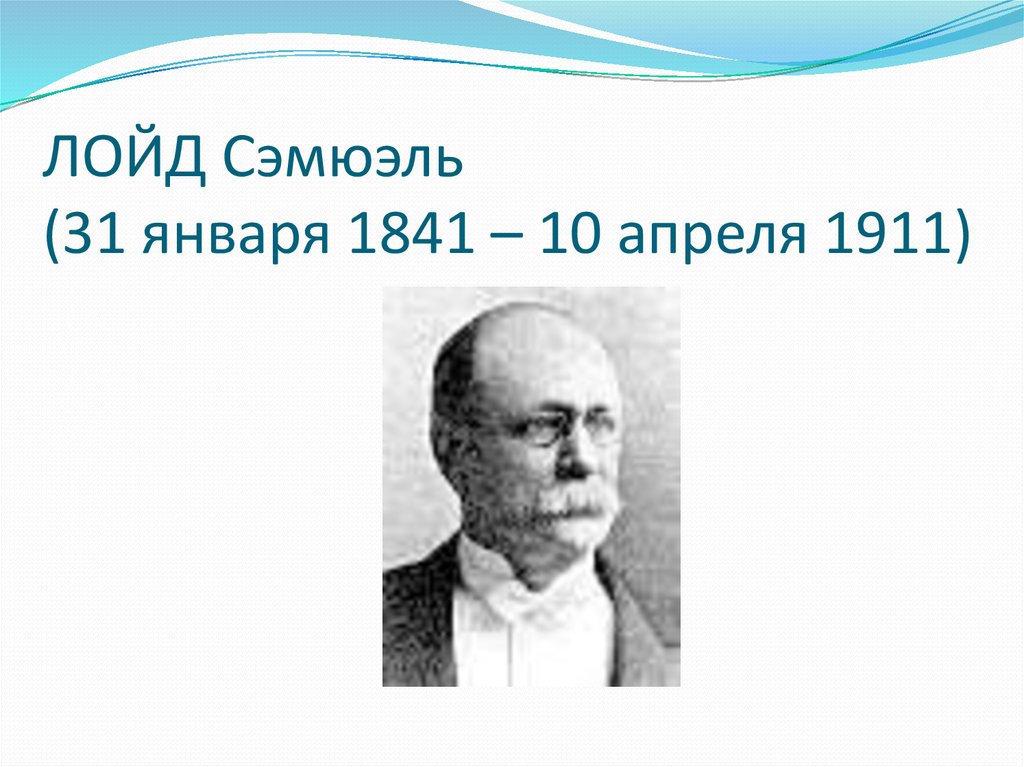 ЛОЙД Сэмюэль
(31 января 1841 – 10 апреля 1911)